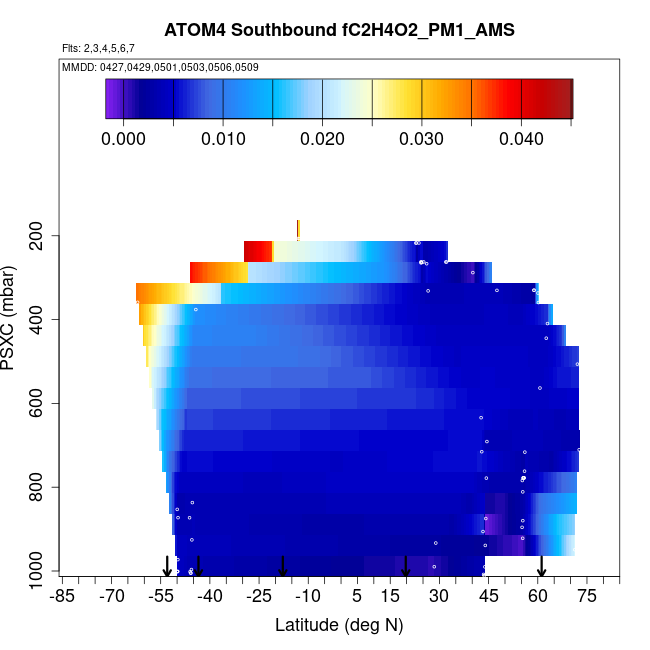 ATOM4 Southbound fC2H4O2_PM1_AMS

Flts: 2,3,4,5,6,7

MMDD: 0427,0429,0501,0503,0506,0509

0.000 0.010 0.020 0.030 0.040

PSXC (mbar)

200
400
600
800
1000

-85 -70 -55 -40 -25 -10 5 15 30 45 60 75

Latitude (deg N)